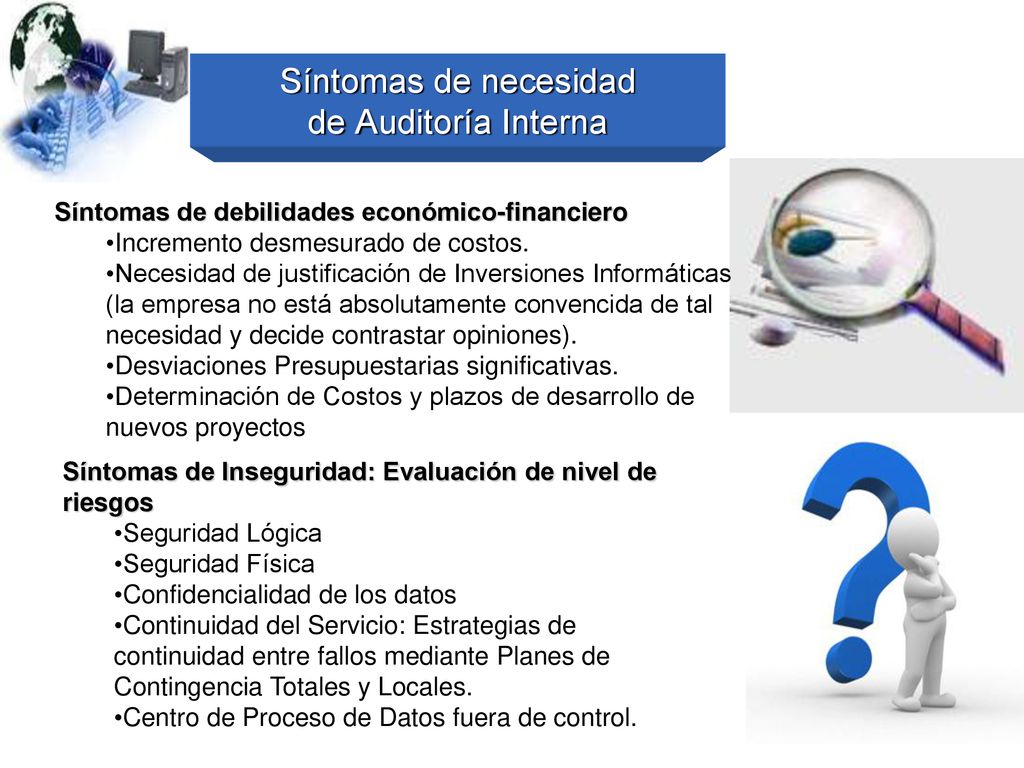 Síntomas de necesidad de Auditoría Interna

Síntomas de debilidades económico-financiero
•Incremento desmesurado de costos.
•Necesidad de justificación de Inversiones Informáticas (la empresa no está absolutamente convencida de tal necesidad y decide contrastar opiniones).
•Desviaciones Presupuestarias significativas.
•Determinación de Costos y plazos de desarrollo de nuevos proyectos

Síntomas de Inseguridad: Evaluación de nivel de riesgos
•Seguridad Lógica
•Seguridad Física
•Confidencialidad de los datos
•Continuidad del Servicio: Estrategias de continuidad entre fallos mediante Planes de Contingencia Totales y Locales.
•Centro de Proceso de Datos fuera de control.